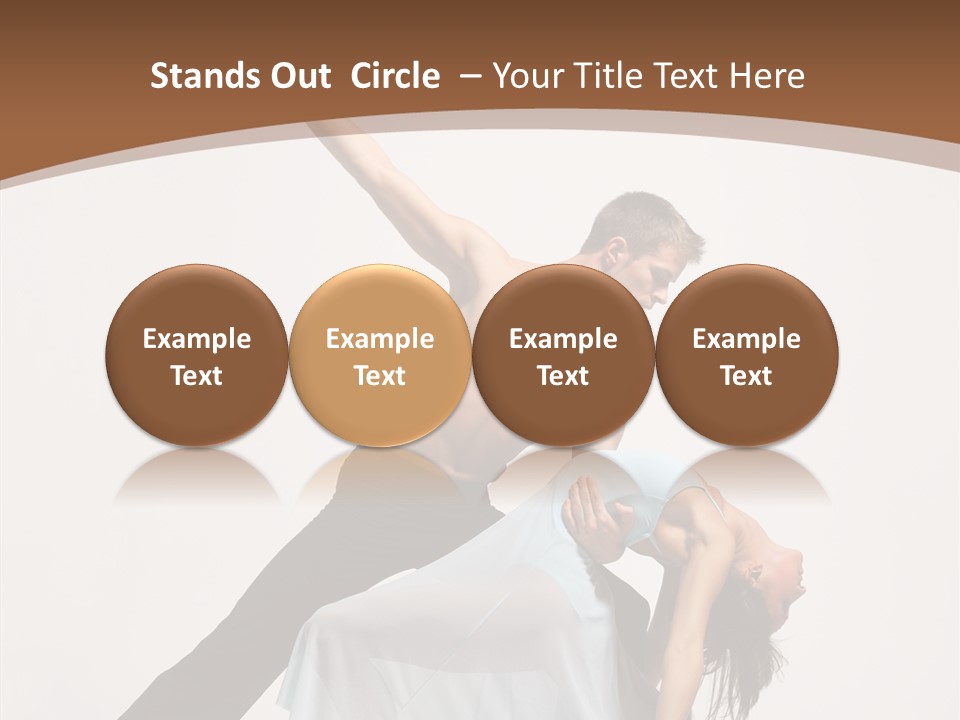 Stands Out Circle – Your Title Text Here

Example Text

Example Text

Example Text

Example Text